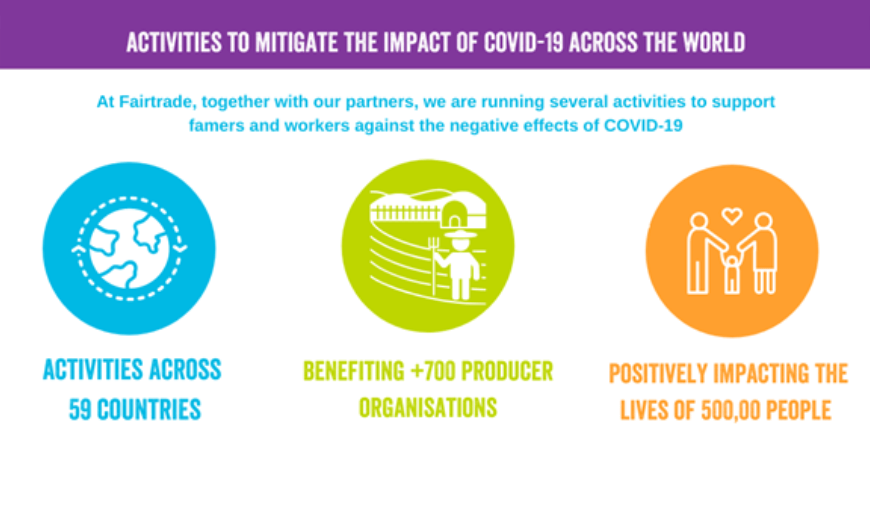 ACTIVITIES TO MITIGATE THE IMPACT OF COVID-19 ACROSS THE WORLD

At Fairtrade, together with our partners, we are running several activities to support famers and workers against the negative effects of COVID-19

ACTIVITIES ACROSS 59 COUNTRIES

BENEFITING +700 PRODUCER ORGANISATIONS

POSITIVELY IMPACTING THE LIVES OF 500,00 PEOPLE